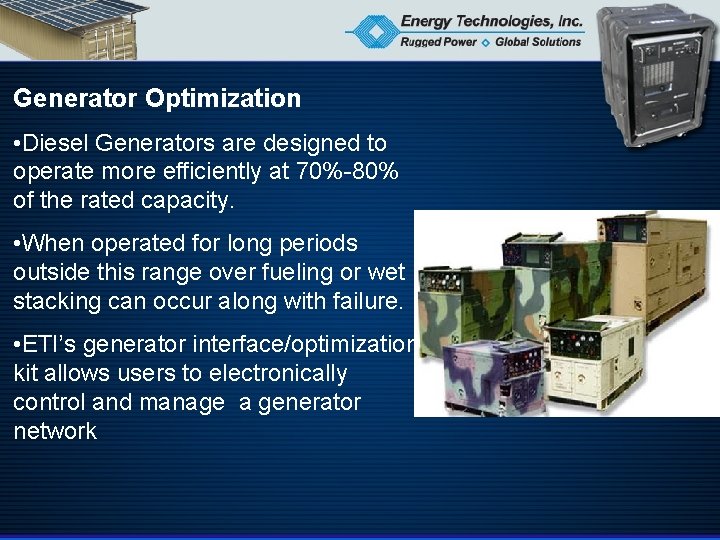 Energy Technologies, Inc.
Rugged Power ◇ Global Solutions

Generator Optimization

•Diesel Generators are designed to operate more efficiently at 70%-80% of the rated capacity.

•When operated for long periods outside this range over fueling or wet stacking can occur along with failure.

•ETI's generator interface/optimization kit allows users to electronically control and manage  a generator network